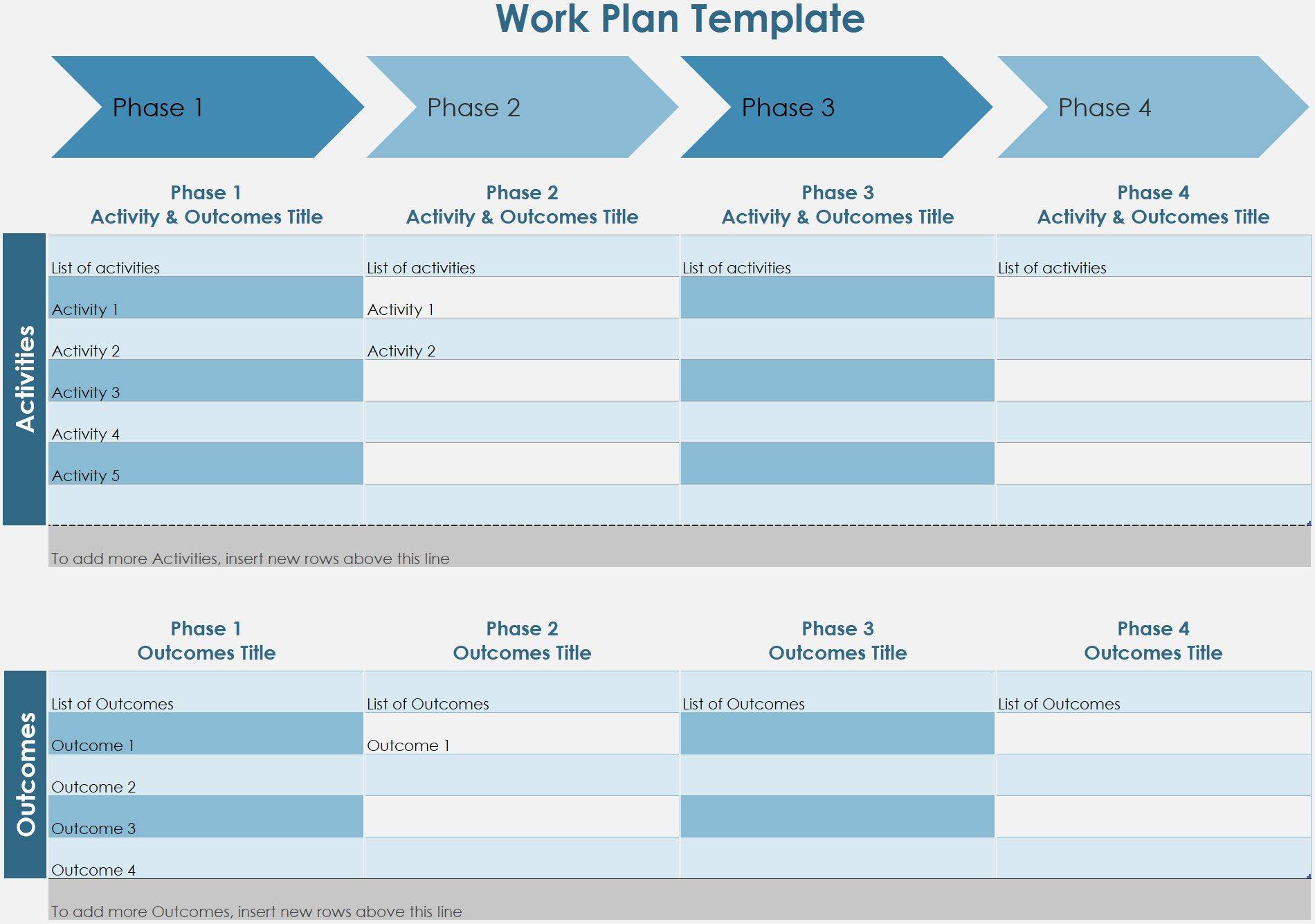 Work Plan Template

Phase 1
Phase 2
Phase 3
Phase 4

Activities

| Phase 1 Activity & Outcomes Title | Phase 2 Activity & Outcomes Title | Phase 3 Activity & Outcomes Title | Phase 4 Activity & Outcomes Title |
|---|---|---|---|
| List of activities | List of activities | List of activities | List of activities |
| Activity 1 | Activity 1 | | |
| Activity 2 | Activity 2 | | |
| Activity 3 | | | |
| Activity 4 | | | |
| Activity 5 | | | |
| | | | |

To add more Activities, insert new rows above this line

Outcomes

| Phase 1 Outcomes Title | Phase 2 Outcomes Title | Phase 3 Outcomes Title | Phase 4 Outcomes Title |
|---|---|---|---|
| List of Outcomes | List of Outcomes | List of Outcomes | List of Outcomes |
| Outcome 1 | Outcome 1 | | |
| Outcome 2 | | | |
| Outcome 3 | | | |
| Outcome 4 | | | |

To add more Outcomes, insert new rows above this line